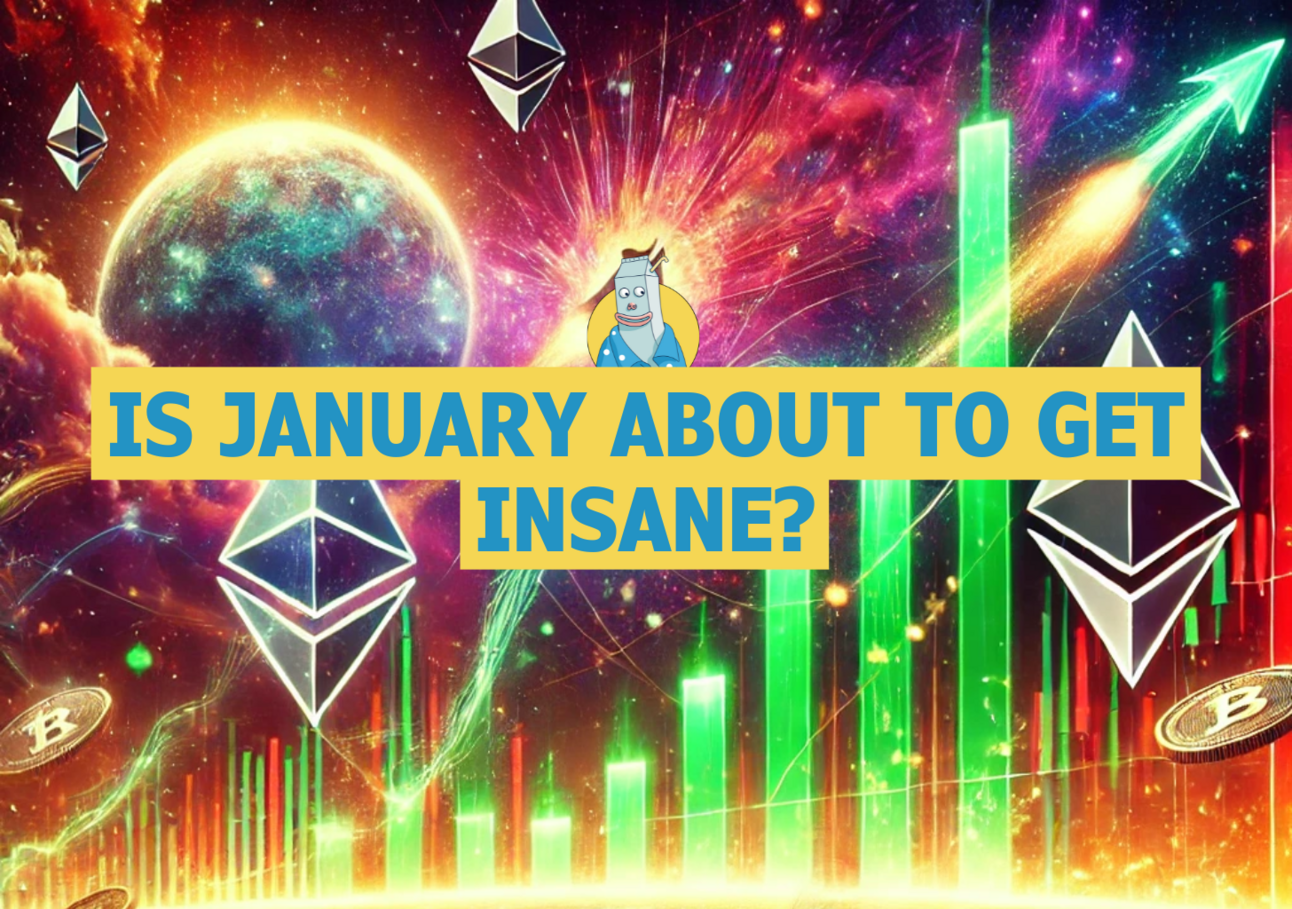 IS JANUARY ABOUT TO GET INSANE?